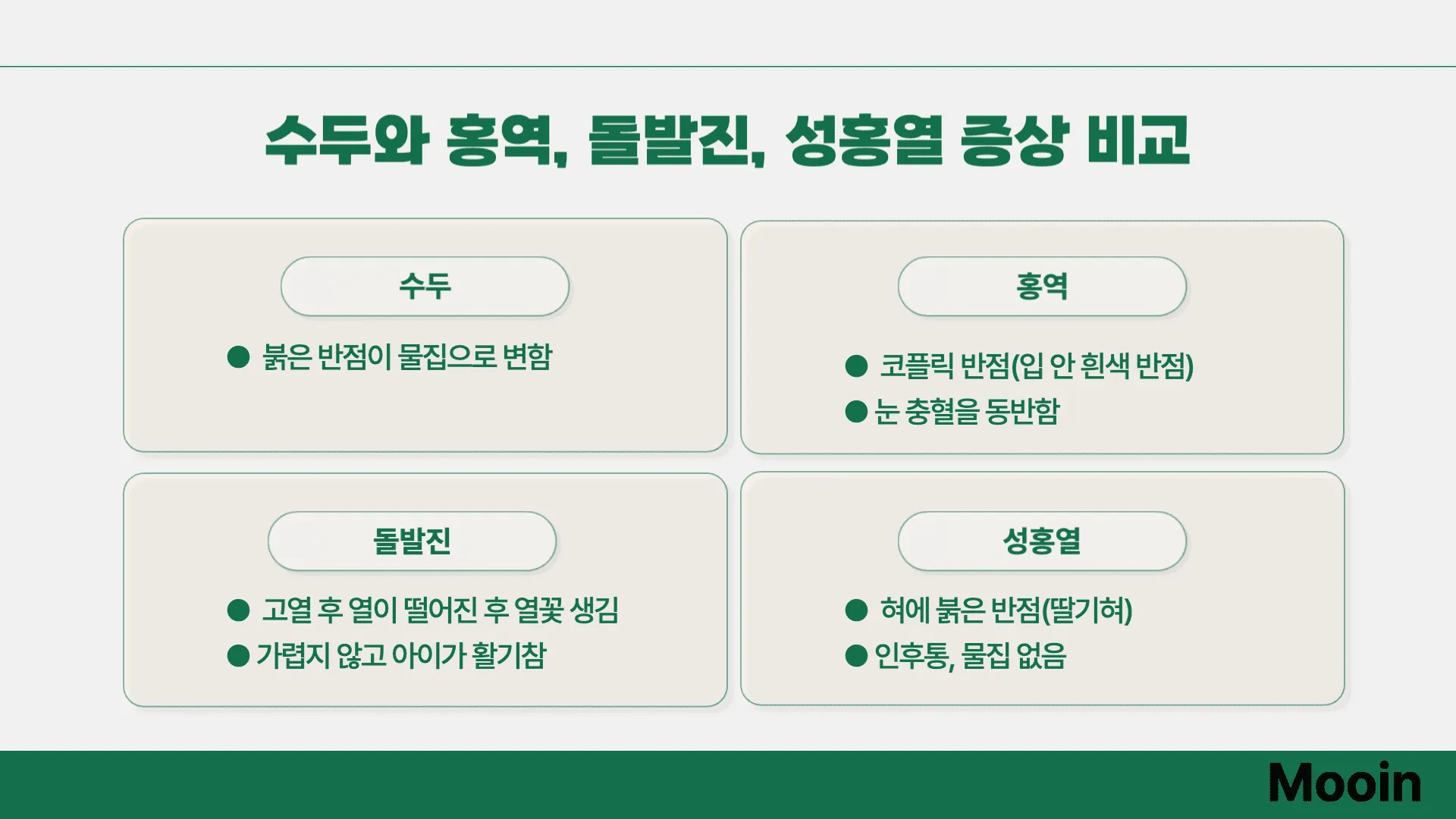 수두와 홍역, 돌발진, 성홍열 증상 비교

수두

● 붉은 반점이 물집으로 변함

홍역

● 코플릭 반점(입 안 흰색 반점)
● 눈 충혈을 동반함

돌발진

● 고열 후 열이 떨어진 후 열꽃 생김
● 가렵지 않고 아이가 활기참

성홍열

● 혀에 붉은 반점(딸기혀)
● 인후통, 물집 없음

Mooin